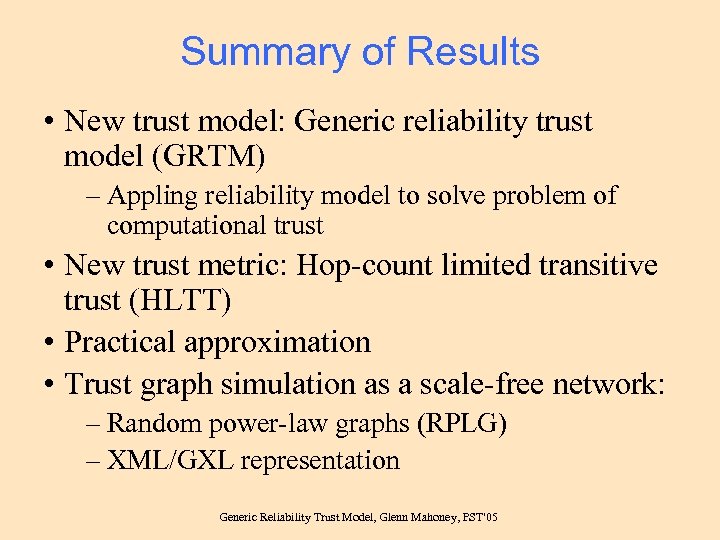 Summary of Results

• New trust model: Generic reliability trust model (GRTM)
– Appling reliability model to solve problem of computational trust
• New trust metric: Hop-count limited transitive trust (HLTT)
• Practical approximation
• Trust graph simulation as a scale-free network:
– Random power-law graphs (RPLG)
– XML/GXL representation

Generic Reliability Trust Model, Glenn Mahoney, PST'05